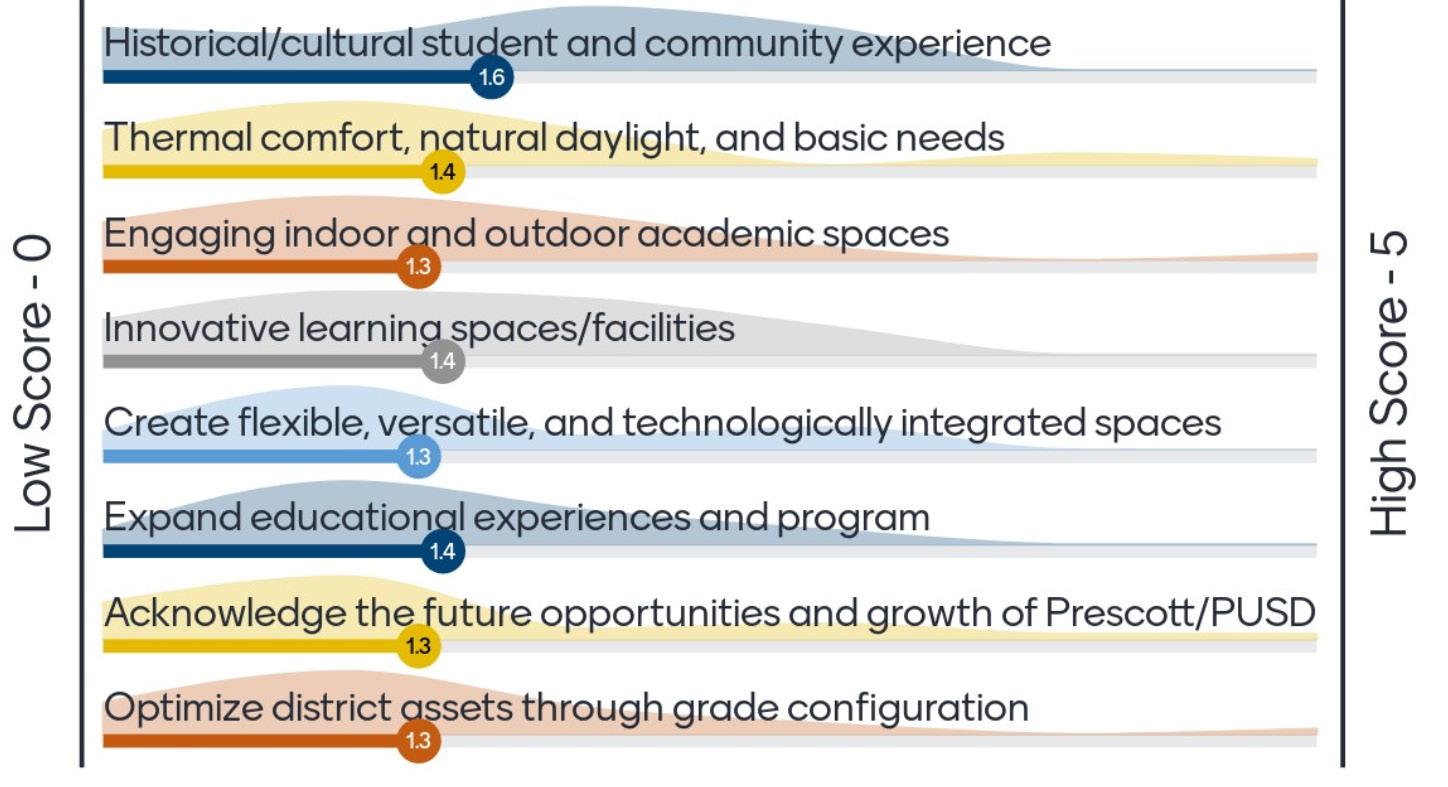 Low Score - 0

Historical/cultural student and community experience
1.6

Thermal comfort, natural daylight, and basic needs
1.4

Engaging indoor and outdoor academic spaces
1.3

Innovative learning spaces/facilities
1.4

Create flexible, versatile, and technologically integrated spaces
1.3

Expand educational experiences and program
1.4

Acknowledge the future opportunities and growth of Prescott/PUSD
1.3

Optimize district assets through grade configuration
1.3

High Score - 5